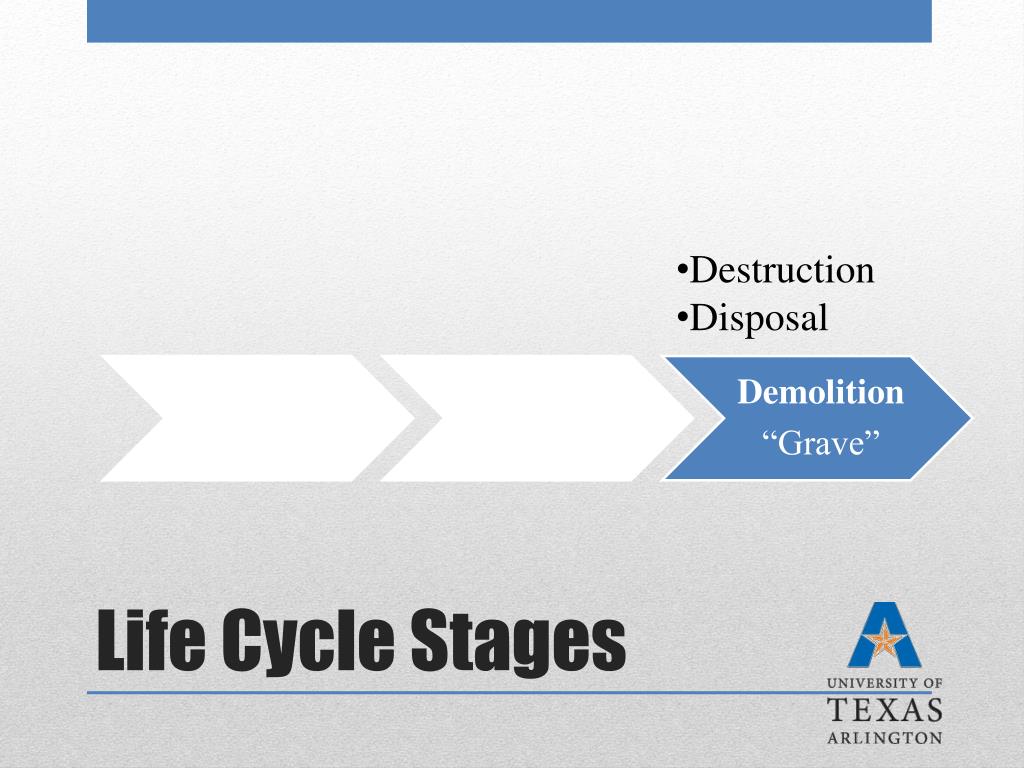 •Destruction
•Disposal

Demolition
“Grave”

Life Cycle Stages

UNIVERSITY OF
TEXAS
ARLINGTON